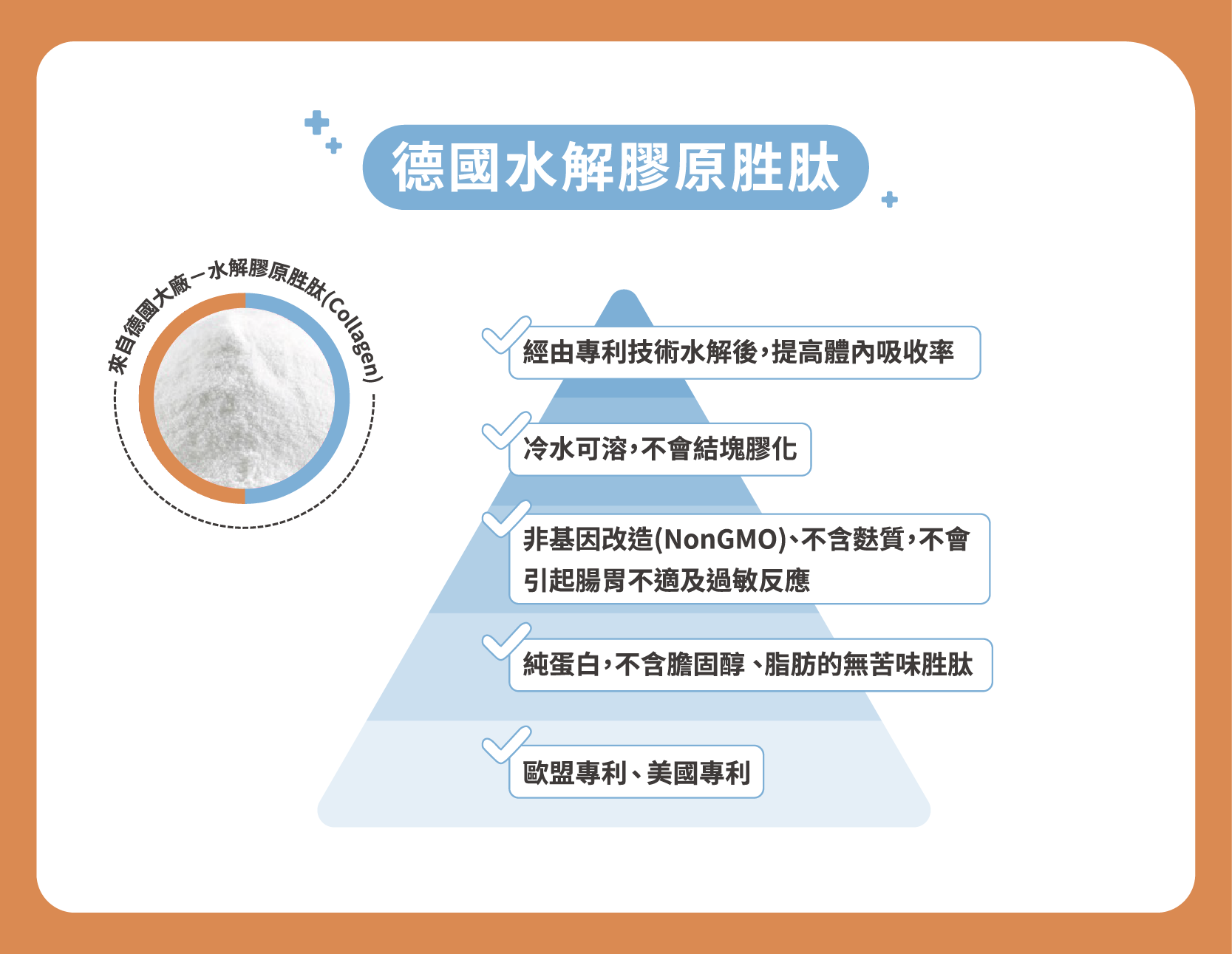 德國水解膠原胜肽

來自德國大廠－水解膠原胜肽(Collagen)

經由專利技術水解後，提高體內吸收率

冷水可溶，不會結塊膠化

非基因改造(NonGMO)、不含麩質，不會引起腸胃不適及過敏反應

純蛋白，不含膽固醇、脂肪的無苦味胜肽

歐盟專利、美國專利